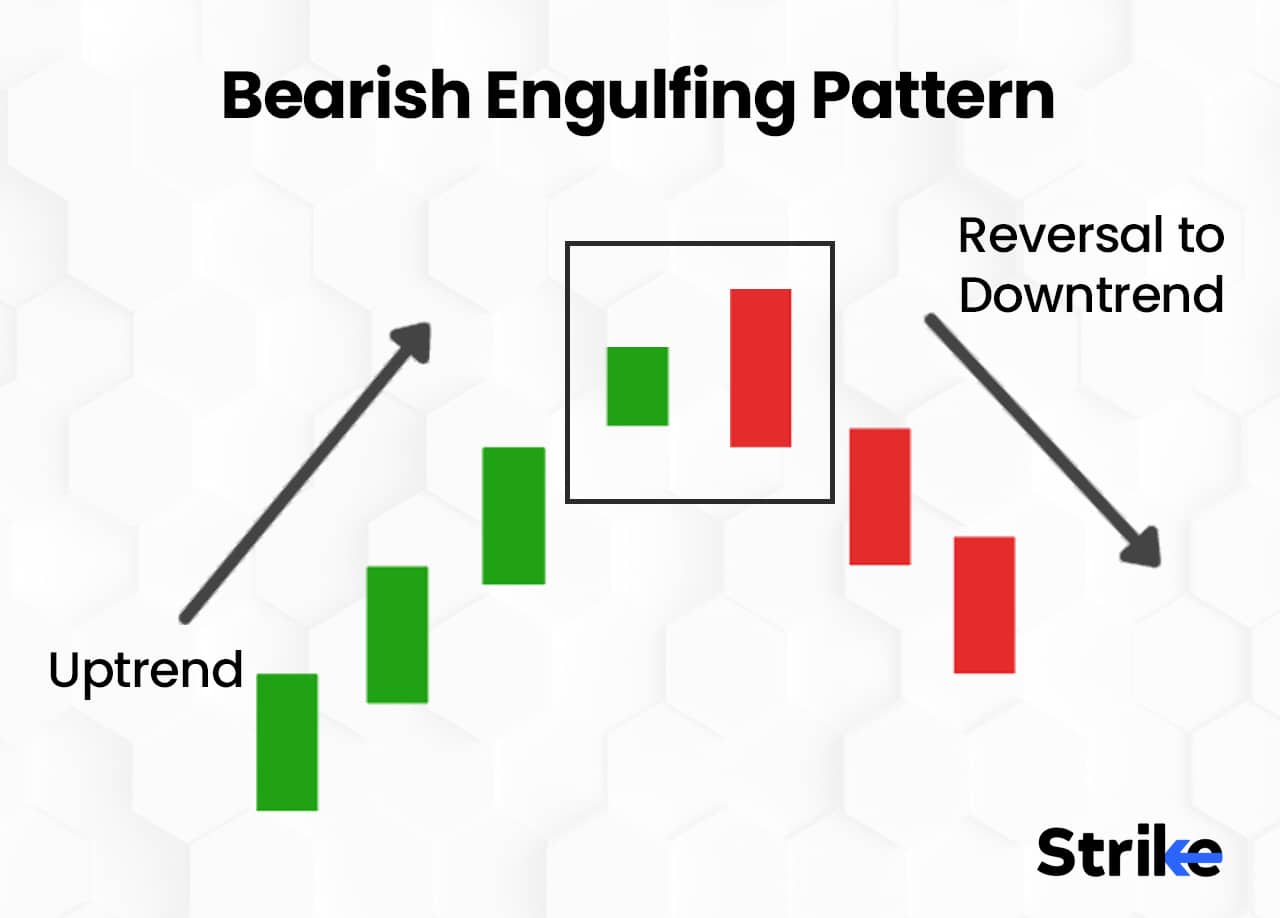 Bearish Engulfing Pattern

Reversal to Downtrend

Uptrend

Strike